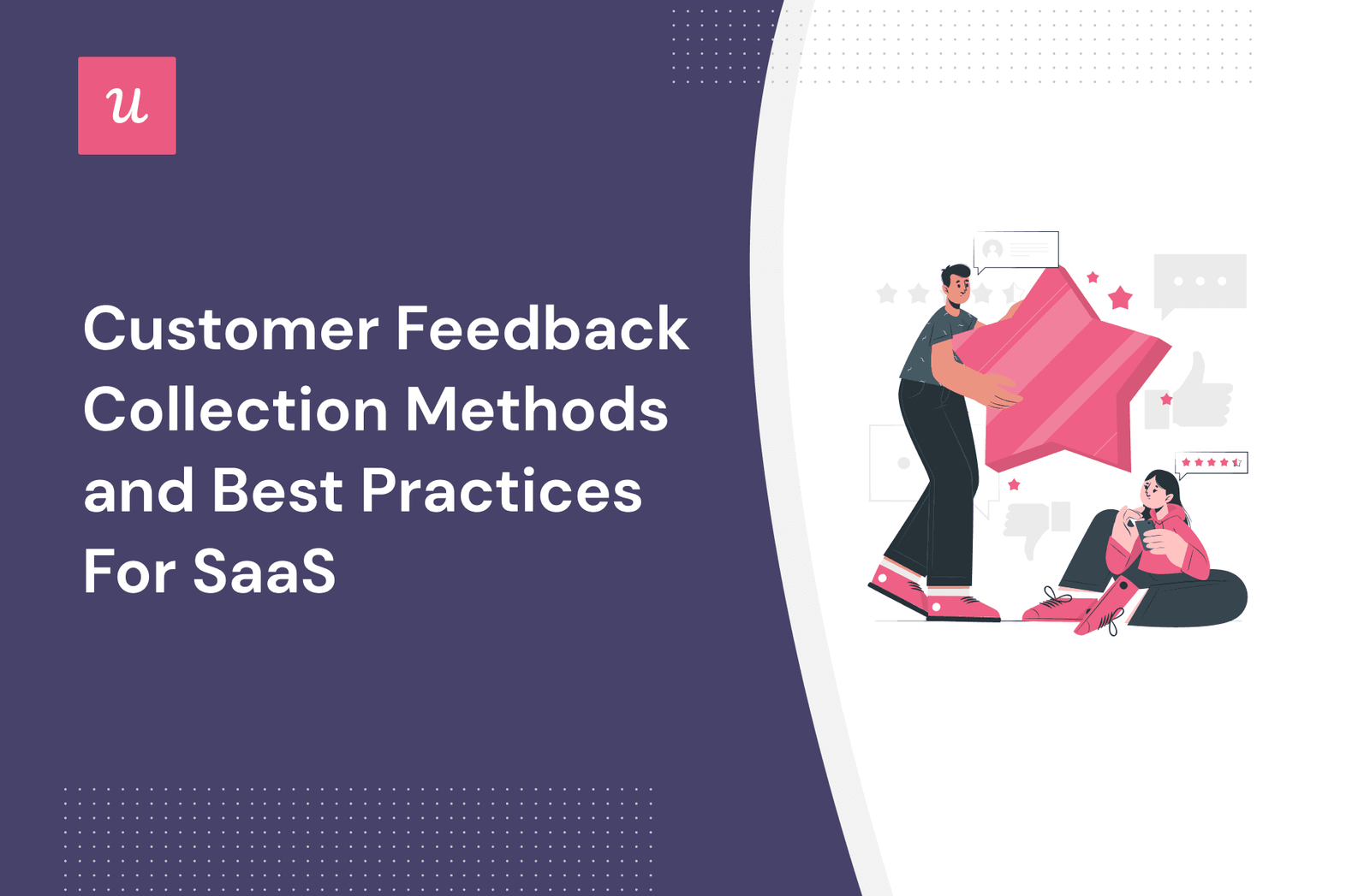 u

Customer Feedback Collection Methods and Best Practices For SaaS